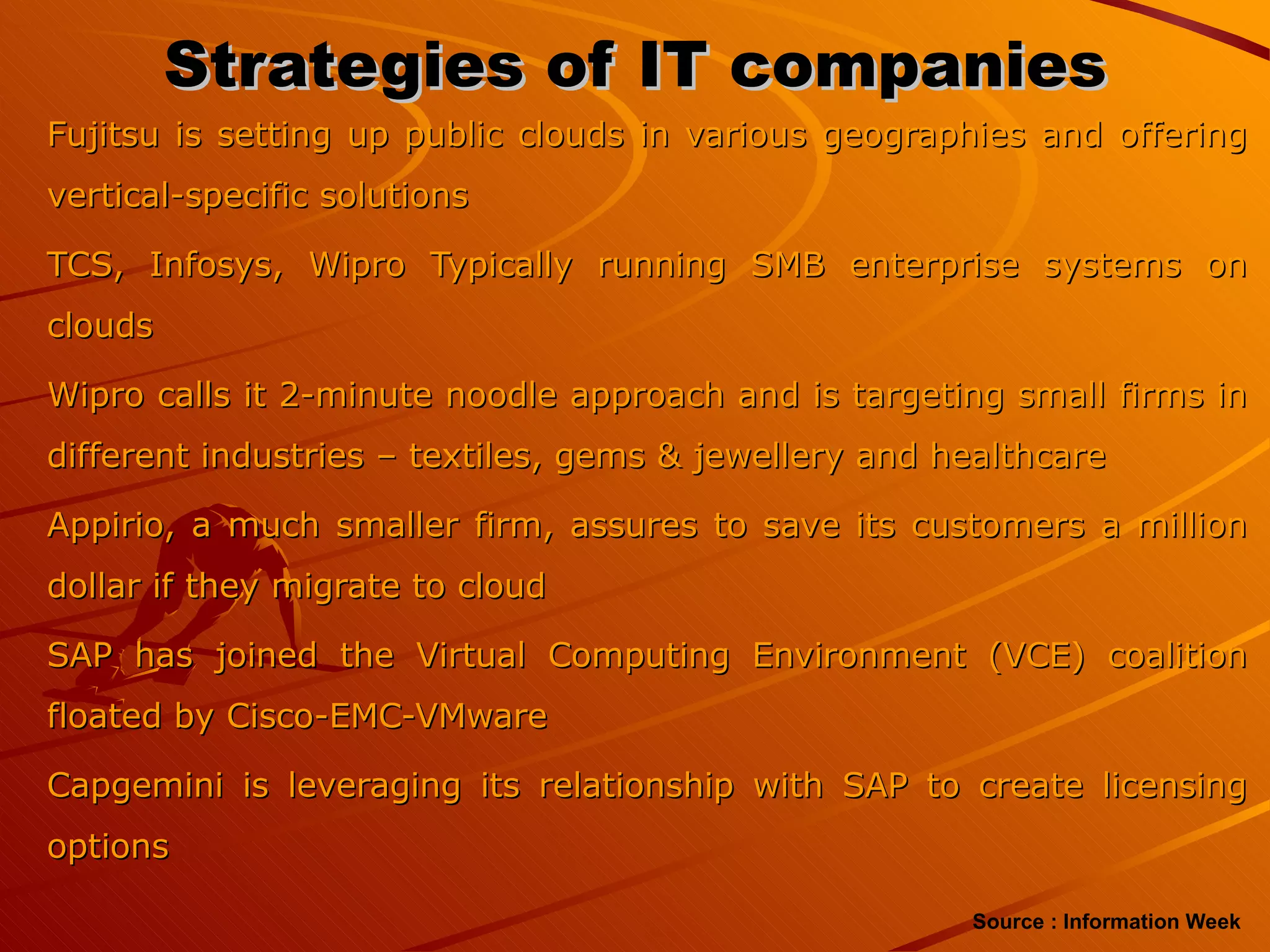 Strategies of IT companies

Fujitsu is setting up public clouds in various geographies and offering vertical-specific solutions

TCS, Infosys, Wipro Typically running SMB enterprise systems on clouds

Wipro calls it 2-minute noodle approach and is targeting small firms in different industries – textiles, gems & jewellery and healthcare

Appirio, a much smaller firm, assures to save its customers a million dollar if they migrate to cloud

SAP has joined the Virtual Computing Environment (VCE) coalition floated by Cisco-EMC-VMware

Capgemini is leveraging its relationship with SAP to create licensing options

Source : Information Week